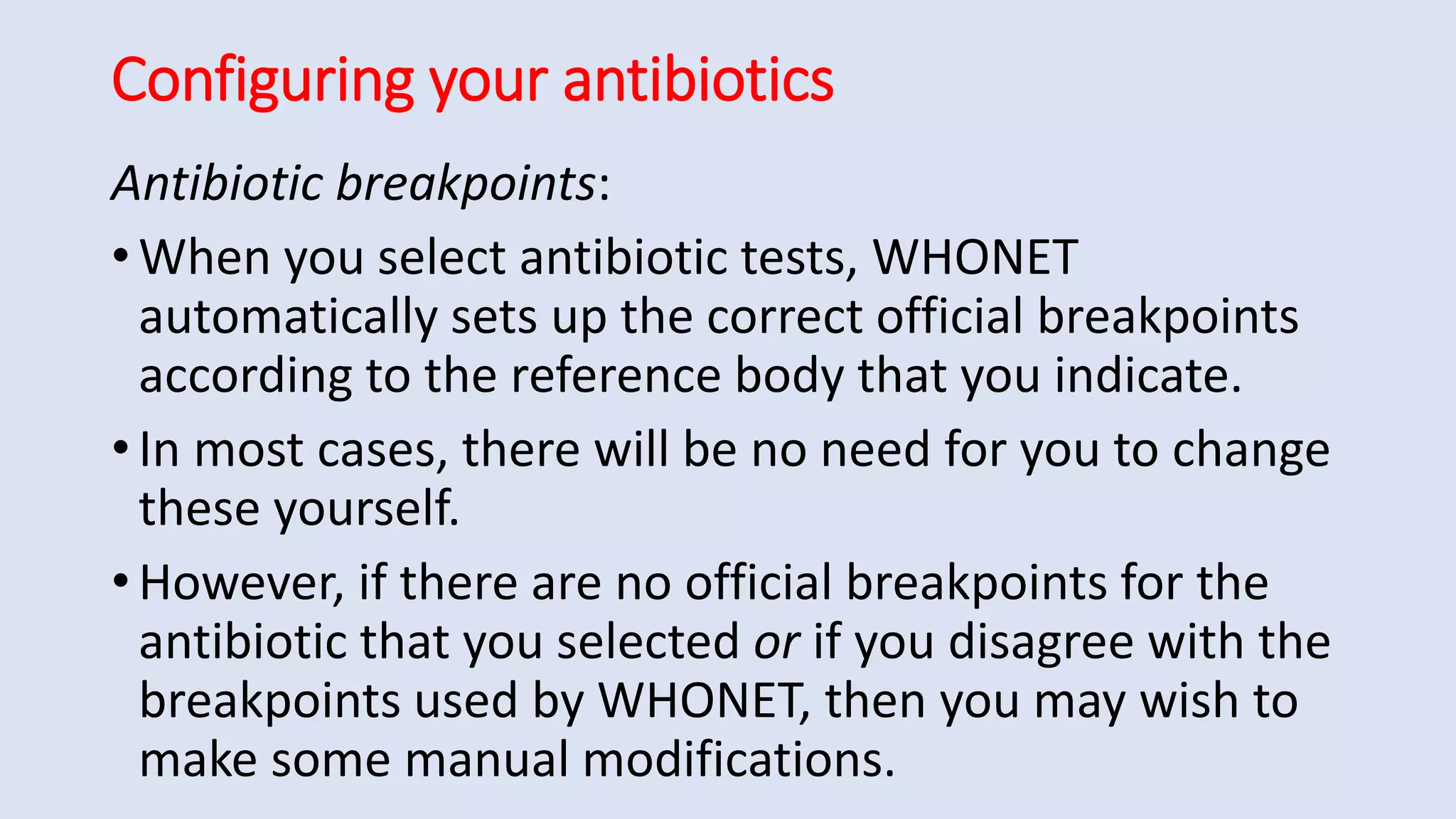 Configuring your antibiotics

Antibiotic breakpoints:

• When you select antibiotic tests, WHONET automatically sets up the correct official breakpoints according to the reference body that you indicate.

• In most cases, there will be no need for you to change these yourself.

• However, if there are no official breakpoints for the antibiotic that you selected or if you disagree with the breakpoints used by WHONET, then you may wish to make some manual modifications.